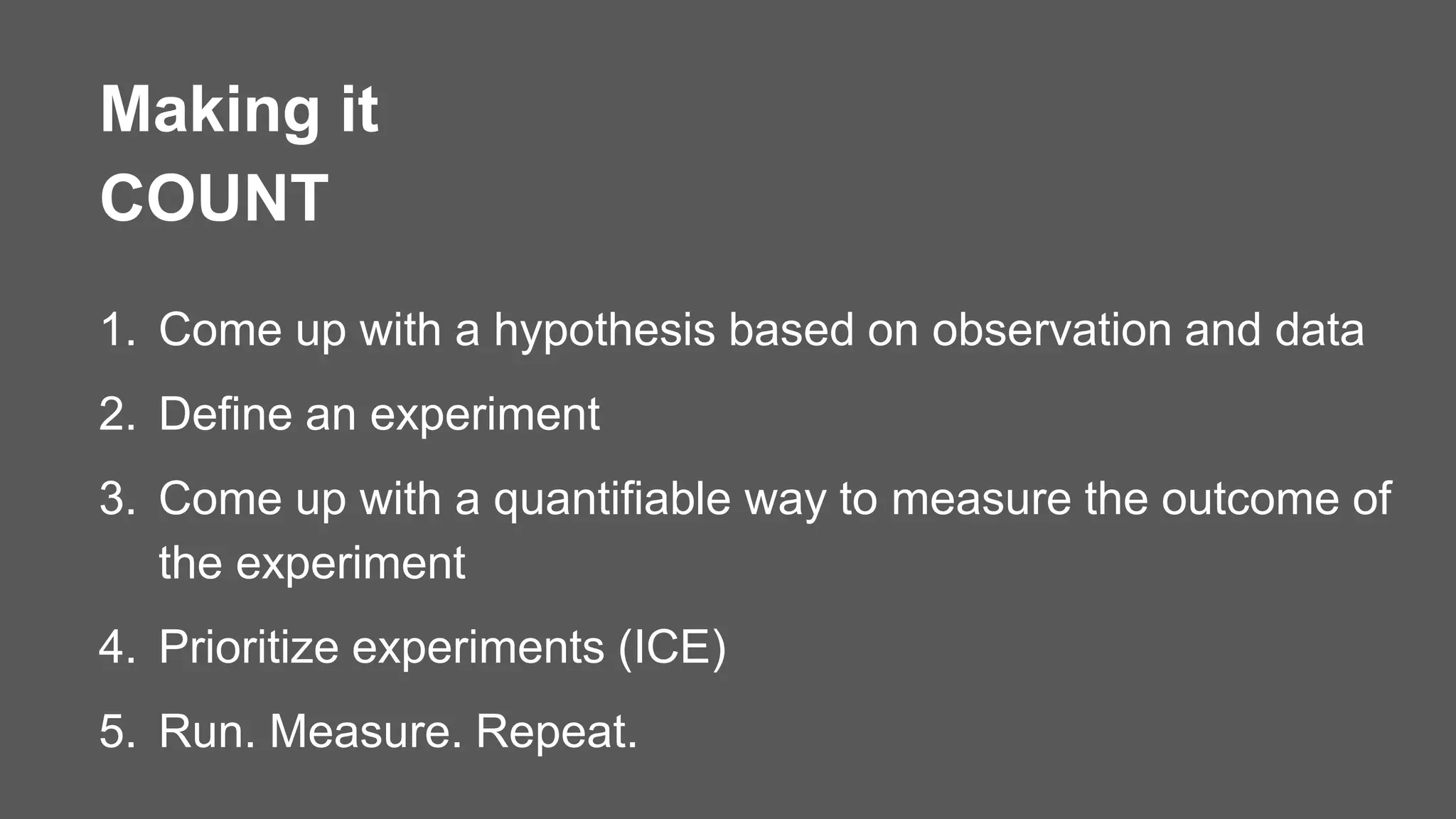 Making it
COUNT

1. Come up with a hypothesis based on observation and data
2. Define an experiment
3. Come up with a quantifiable way to measure the outcome of the experiment
4. Prioritize experiments (ICE)
5. Run. Measure. Repeat.